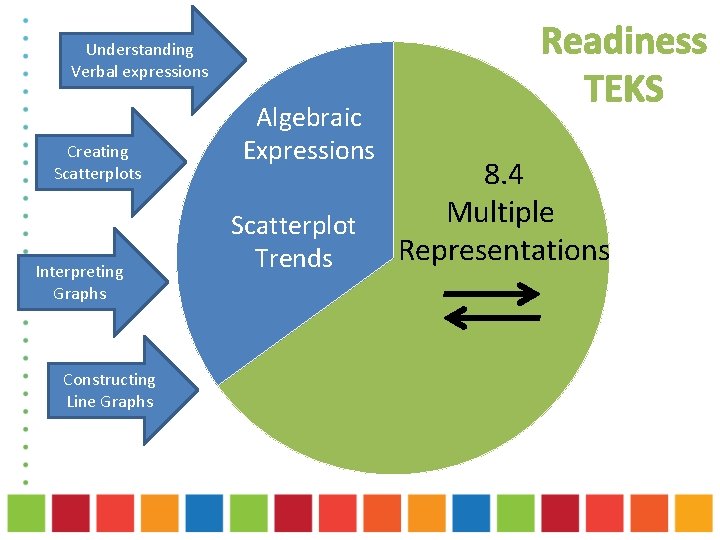 Readiness TEKS

Understanding Verbal expressions

Creating Scatterplots

Interpreting Graphs

Constructing Line Graphs

Algebraic Expressions

Scatterplot Trends

8.4 Multiple Representations